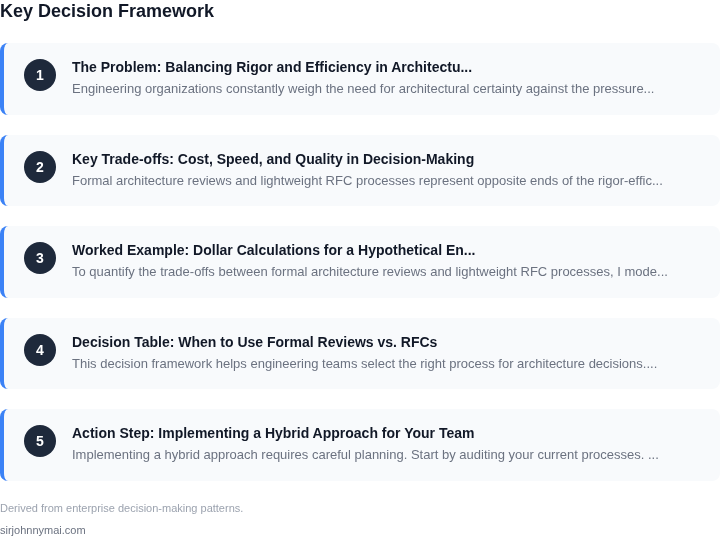 Key Decision Framework

1
The Problem: Balancing Rigor and Efficiency in Architectu...
Engineering organizations constantly weigh the need for architectural certainty against the pressure...

2
Key Trade-offs: Cost, Speed, and Quality in Decision-Making
Formal architecture reviews and lightweight RFC processes represent opposite ends of the rigor-effic...

3
Worked Example: Dollar Calculations for a Hypothetical En...
To quantify the trade-offs between formal architecture reviews and lightweight RFC processes, I mode...

4
Decision Table: When to Use Formal Reviews vs. RFCs
This decision framework helps engineering teams select the right process for architecture decisions....

5
Action Step: Implementing a Hybrid Approach for Your Team
Implementing a hybrid approach requires careful planning. Start by auditing your current processes. ...

Derived from enterprise decision-making patterns.

sirjohnnymai.com